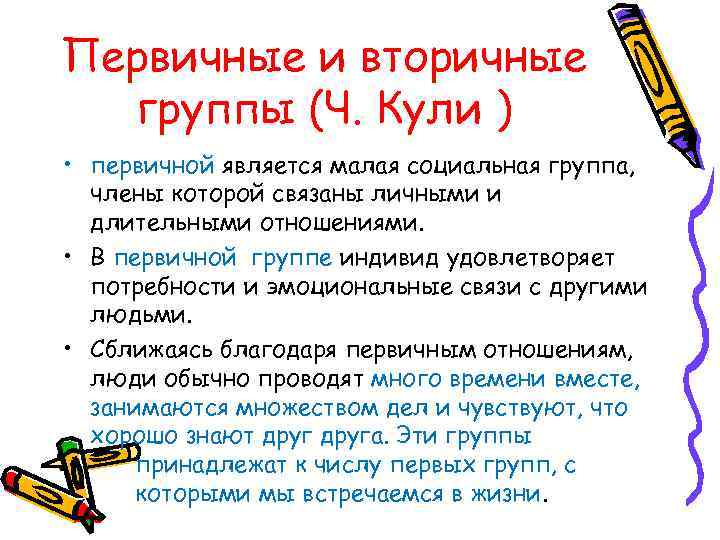 Первичные и вторичные группы (Ч. Кули )

• первичной является малая социальная группа, члены которой связаны личными и длительными отношениями.

• В первичной группе индивид удовлетворяет потребности и эмоциональные связи с другими людьми.

• Сближаясь благодаря первичным отношениям, люди обычно проводят много времени вместе, занимаются множеством дел и чувствуют, что хорошо знают друг друга. Эти группы принадлежат к числу первых групп, с которыми мы встречаемся в жизни.